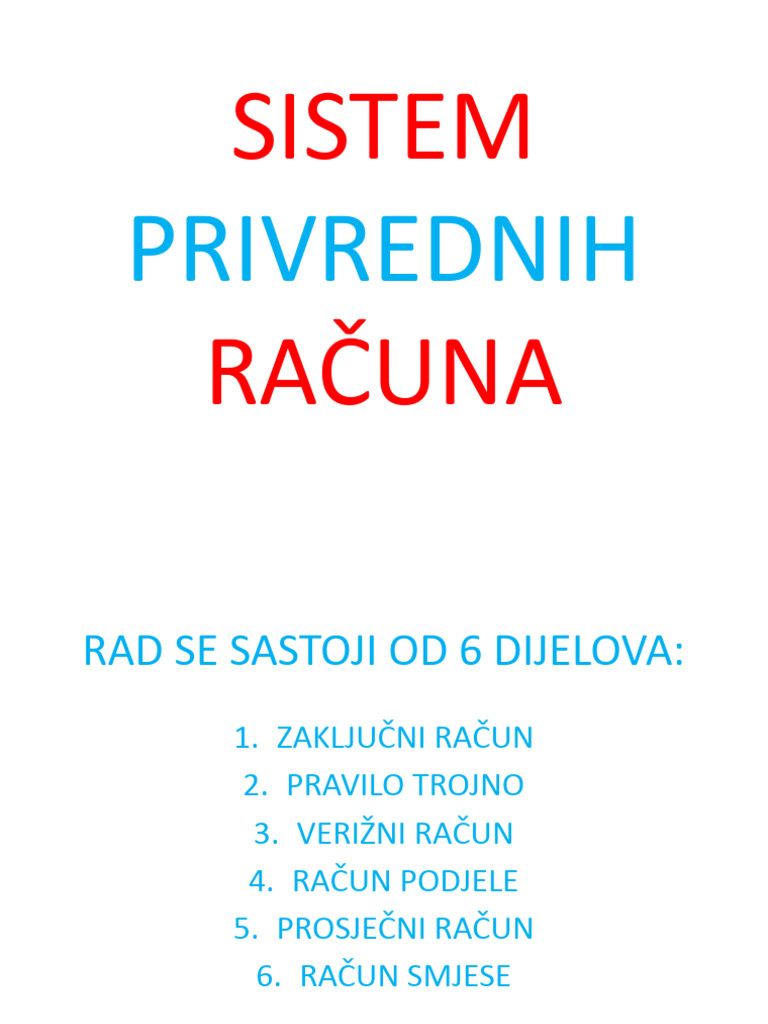 SISTEM PRIVREDNIH RAČUNA

RAD SE SASTOJI OD 6 DIJELOVA:

1. ZAKLJUČNI RAČUN
2. PRAVILO TROJNO
3. VERIŽNI RAČUN
4. RAČUN PODJELE
5. PROSJEČNI RAČUN
6. RAČUN SMJESE